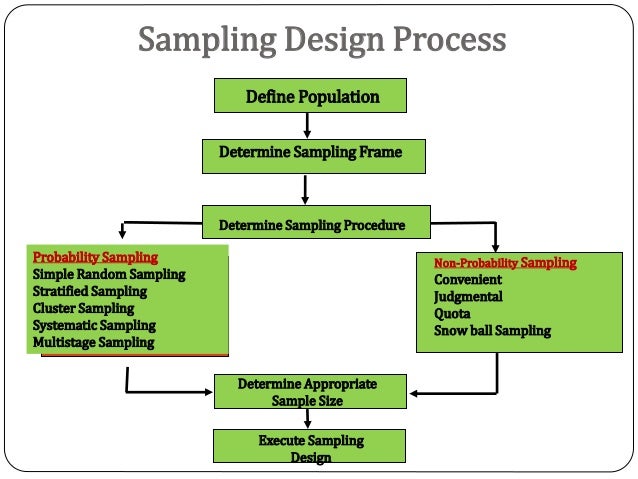 Sampling Design Process

Define Population

Determine Sampling Frame

Determine Sampling Procedure

Probability Sampling
Simple Random Sampling
Stratified Sampling
Cluster Sampling
Systematic Sampling
Multistage Sampling

Non-Probability Sampling
Convenient
Judgmental
Quota
Snow ball Sampling

Determine Appropriate Sample Size

Execute Sampling Design